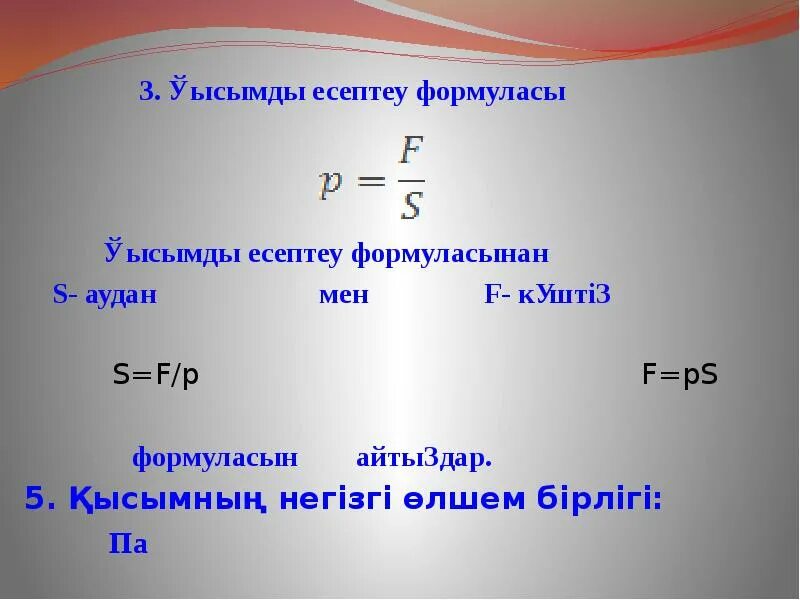 3. Ўысымды есептеу формуласы

$p = \frac{F}{S}$

Ўысымды есептеу формуласынан

S- аудан мен F- кУштіЗ

S=F/p F=pS

формуласын айтыЗдар.

5. Қысымның негізгі өлшем бірлігі:

Па